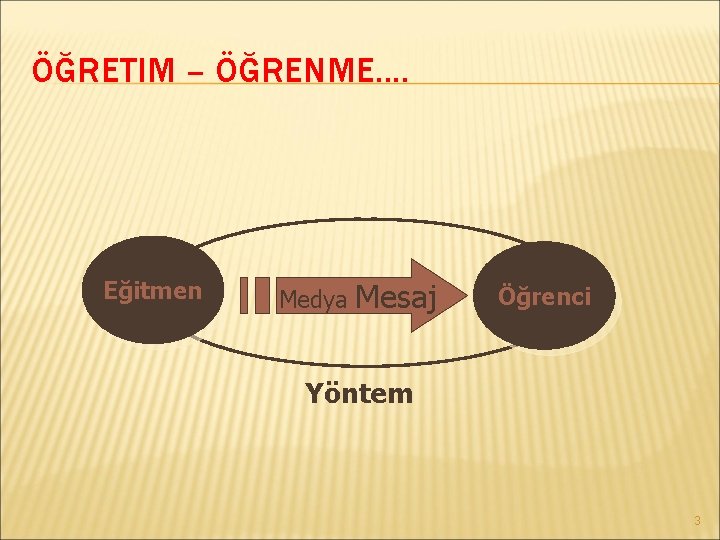 ÖĞRETIM – ÖĞRENME….

Eğitmen

Medya Mesaj

Öğrenci

Yöntem

3